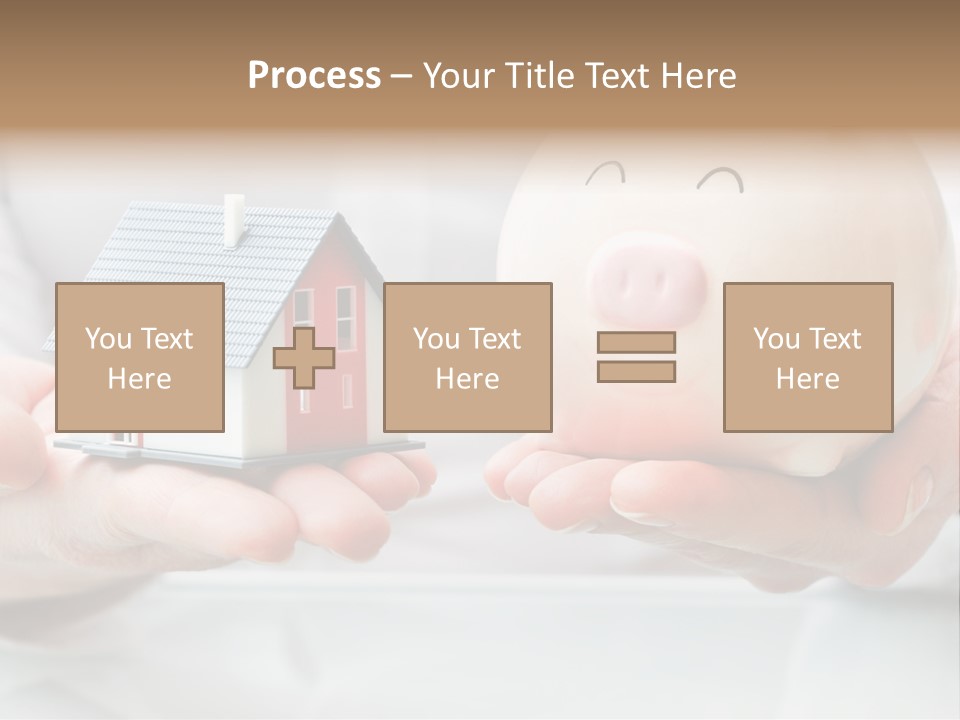 Process – Your Title Text Here

You Text Here

You Text Here

You Text Here